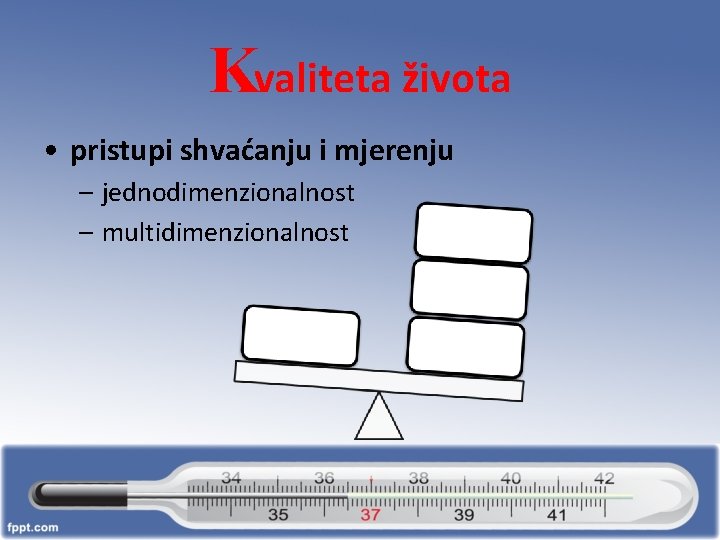 Kvaliteta života

• pristupi shvaćanju i mjerenju
  – jednodimenzionalnost
  – multidimenzionalnost

34 36 38 40 42
35 37 39 41

fppt.com